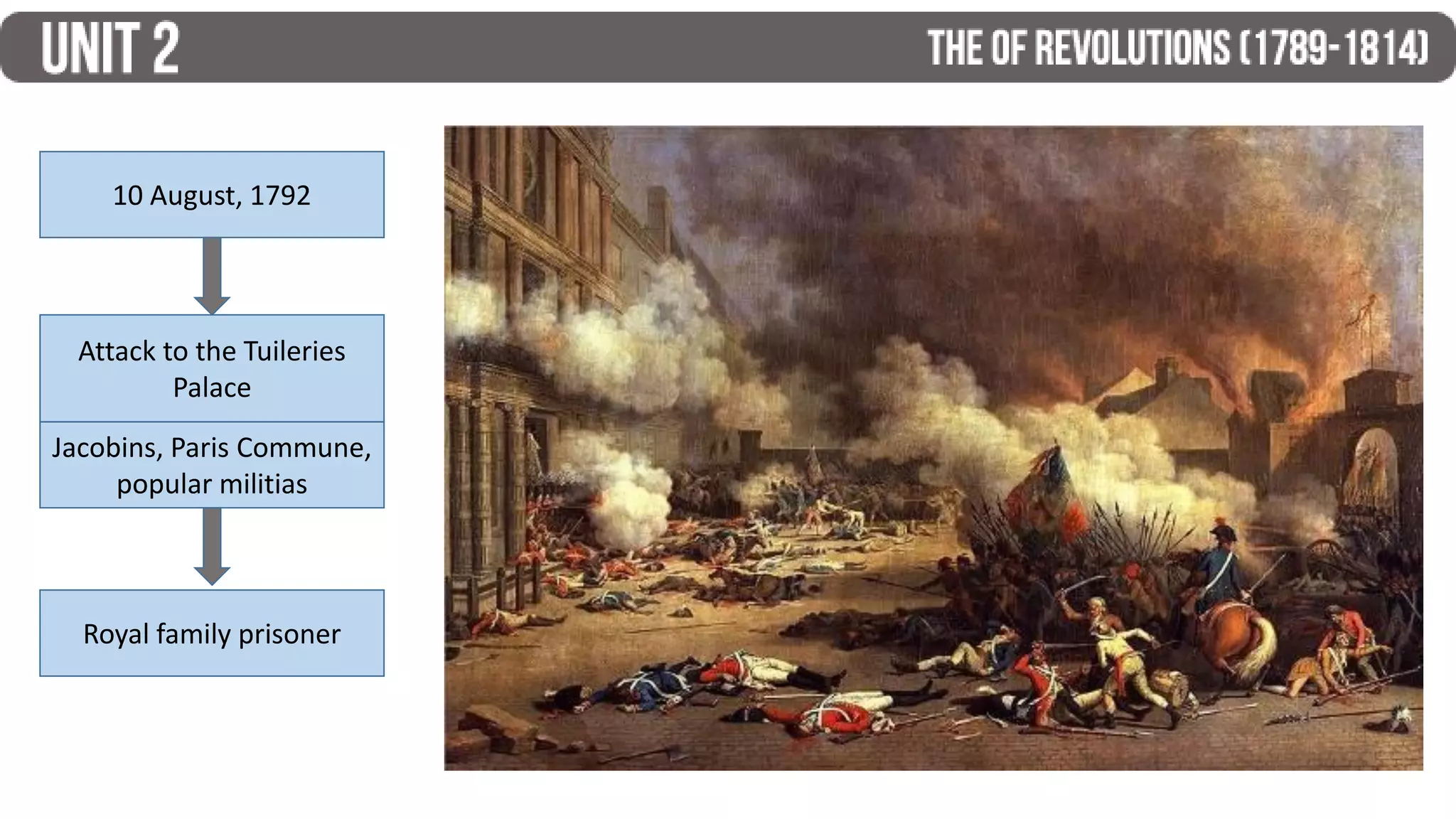 UNIT 2

THE OF REVOLUTIONS (1789-1814)

10 August, 1792

Attack to the Tuileries Palace

Jacobins, Paris Commune, popular militias

Royal family prisoner